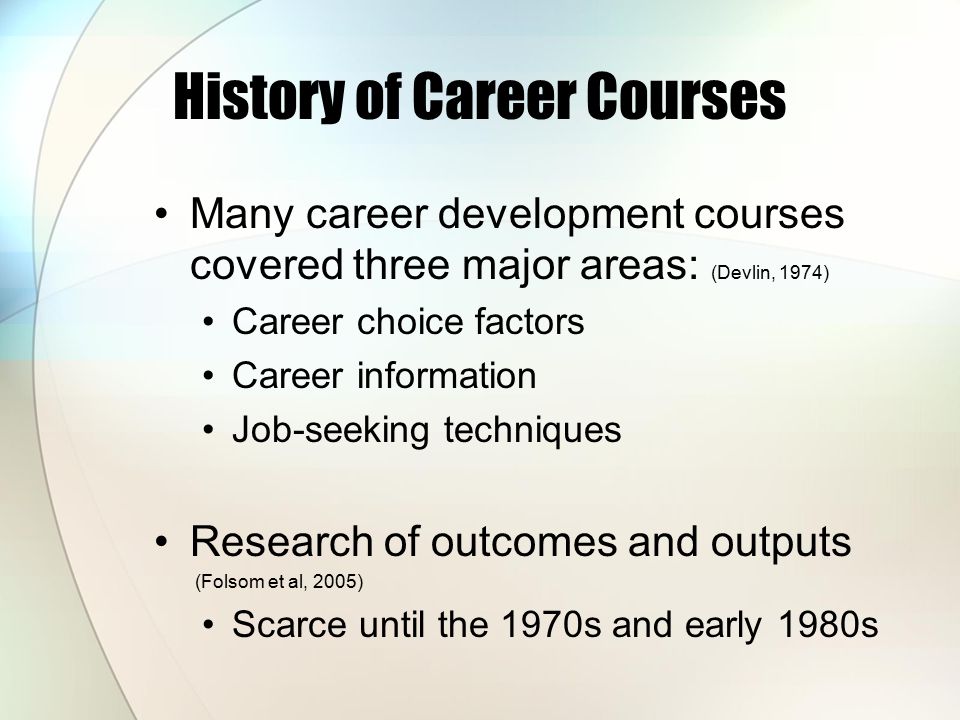 History of Career Courses

• Many career development courses covered three major areas: (Devlin, 1974)
  • Career choice factors
  • Career information
  • Job-seeking techniques

• Research of outcomes and outputs (Folsom et al, 2005)
  • Scarce until the 1970s and early 1980s